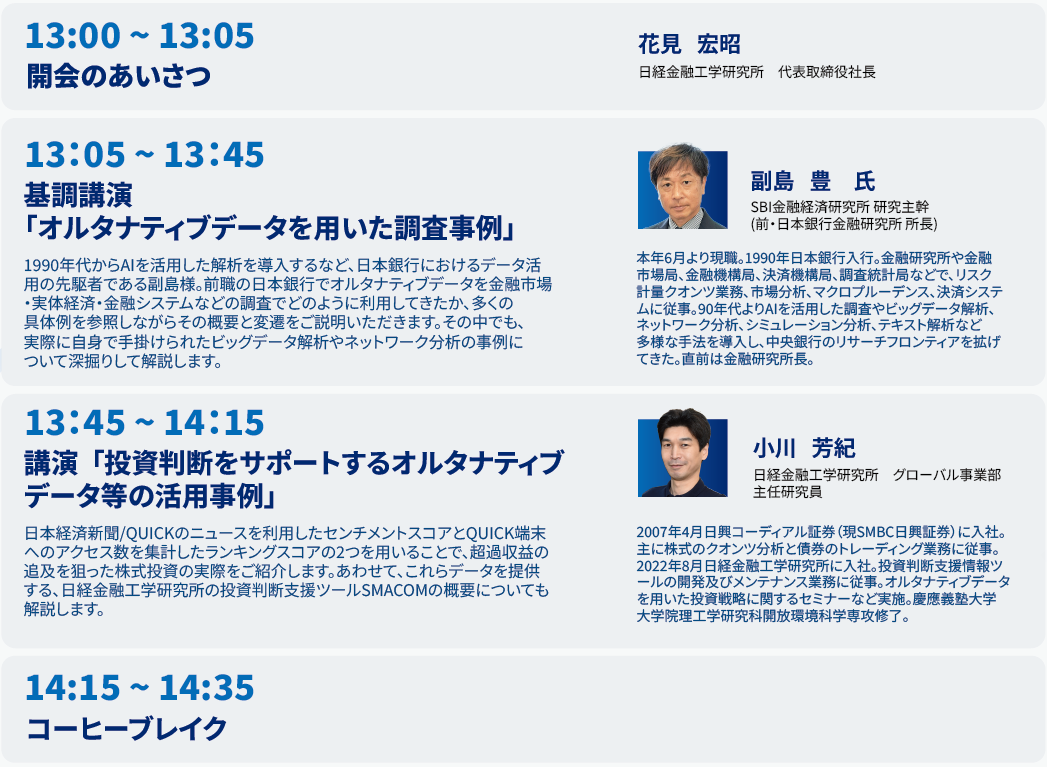 13:00 ~ 13:05
開会のあいさつ

花見　宏昭
日経金融工学研究所　代表取締役社長

13:05 ~ 13:45
基調講演
「オルタナティブデータを用いた調査事例」

1990年代からAIを活用した解析を導入するなど、日本銀行におけるデータ活用の先駆者である副島様。前職の日本銀行でオルタナティブデータを金融市場・実体経済・金融システムなどの調査でどのように利用してきたか、多くの具体例を参照しながらその概要と変遷をご説明いただきます。その中でも、実際に自身で手掛けられたビッグデータ解析やネットワーク分析の事例について深掘りして解説します。

副島　豊　氏
SBI金融経済研究所 研究主幹
(前・日本銀行金融研究所 所長)

本年6月より現職。1990年日本銀行入行。金融研究所や金融市場局、金融機構局、決済機構局、調査統計局などで、リスク計量クオンツ業務、市場分析、マクロプルーデンス、決済システムに従事。90年代よりAIを活用した調査やビッグデータ解析、ネットワーク分析、シミュレーション分析、テキスト解析など多様な手法を導入し、中央銀行のリサーチフロンティアを拡げてきた。直前は金融研究所長。

13:45 ~ 14:15
講演「投資判断をサポートするオルタナティブデータ等の活用事例」

日本経済新聞/QUICKのニュースを利用したセンチメントスコアとQUICK端末へのアクセス数を集計したランキングスコアの2つを用いることで、超過収益の追及を狙った株式投資の実際をご紹介します。あわせて、これらデータを提供する、日経金融工学研究所の投資判断支援ツールSMACOMの概要についても解説します。

小川　芳紀
日経金融工学研究所　グローバル事業部
主任研究員

2007年4月日興コーディアル証券（現SMBC日興証券）に入社。主に株式のクオンツ分析と債券のトレーディング業務に従事。2022年8月日経金融工学研究所に入社。投資判断支援情報ツールの開発及びメンテナンス業務に従事。オルタナティブデータを用いた投資戦略に関するセミナーなど実施。慶應義塾大学大学院理工学研究科開放環境科学専攻修了。

14:15 ~ 14:35
コーヒーブレイク